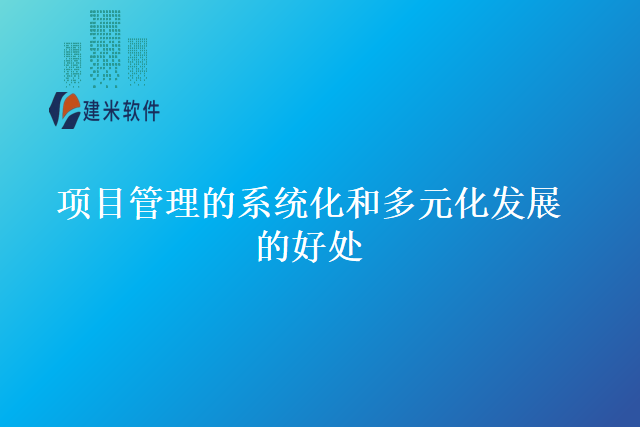 建米软件

项目管理的系统化和多元化发展的好处